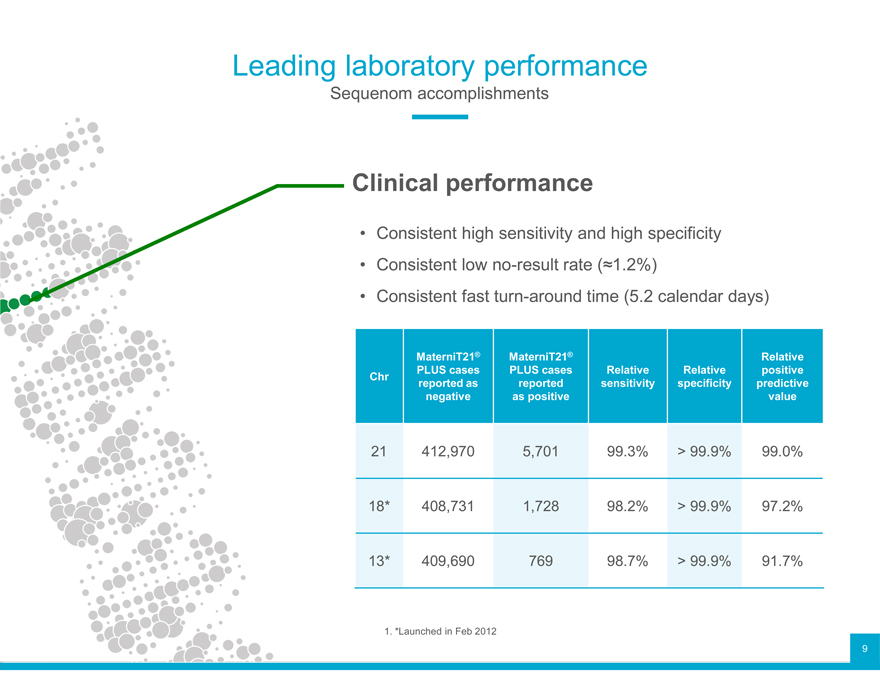 Leading laboratory performance
Sequenom accomplishments

Clinical performance

• Consistent high sensitivity and high specificity
• Consistent low no-result rate (≈1.2%)
• Consistent fast turn-around time (5.2 calendar days)

| Chr | MaterniT21® PLUS cases reported as negative | MaterniT21® PLUS cases reported as positive | Relative sensitivity | Relative specificity | Relative positive predictive value |
|---|---|---|---|---|---|
| 21 | 412,970 | 5,701 | 99.3% | > 99.9% | 99.0% |
| 18* | 408,731 | 1,728 | 98.2% | > 99.9% | 97.2% |
| 13* | 409,690 | 769 | 98.7% | > 99.9% | 91.7% |

1. *Launched in Feb 2012

9